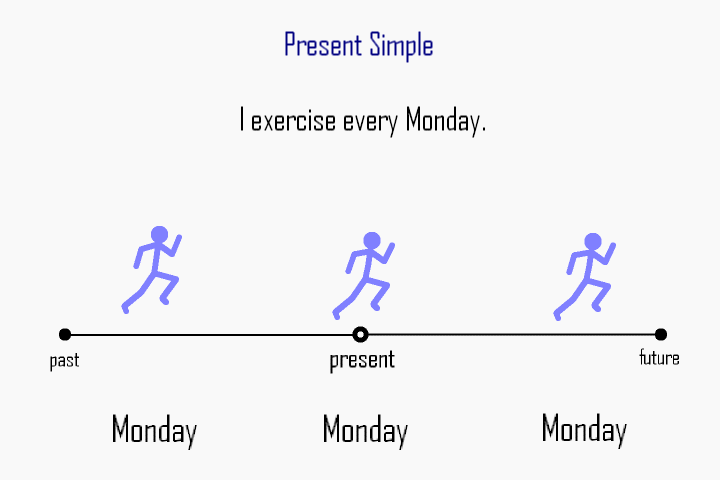 Present Simple

I exercise every Monday.

past

present

future

Monday

Monday

Monday